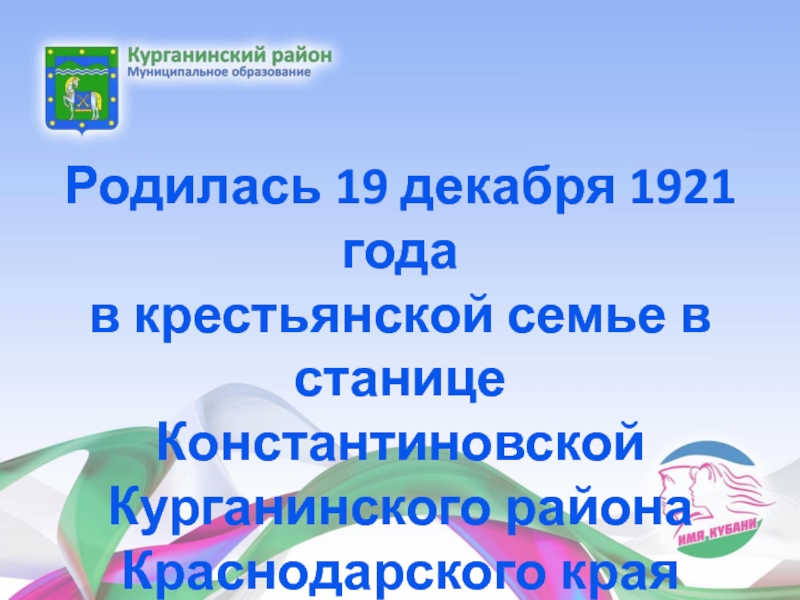 Курганинский район
Муниципальное образование

Родилась 19 декабря 1921 года
в крестьянской семье в станице
Константиновской
Курганинского района
Краснодарского края

ИМЯ КУБАНИ